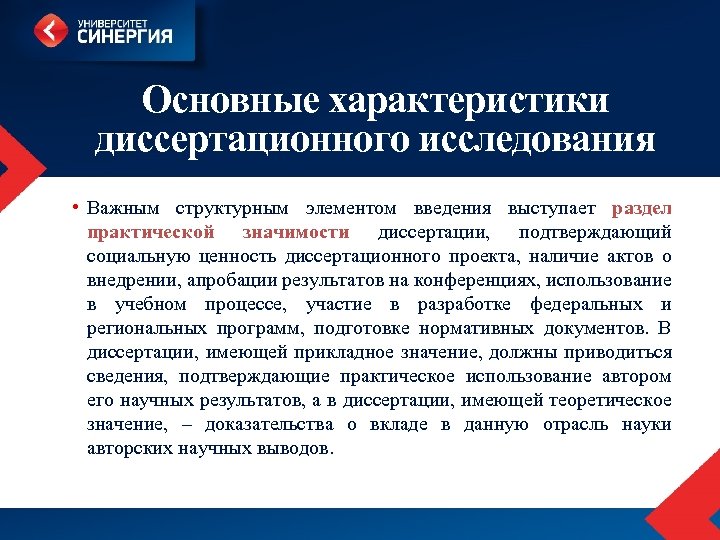 УНИВЕРСИТЕТ СИНЕРГИЯ

Основные характеристики диссертационного исследования

• Важным структурным элементом введения выступает раздел практической значимости диссертации, подтверждающий социальную ценность диссертационного проекта, наличие актов о внедрении, апробации результатов на конференциях, использование в учебном процессе, участие в разработке федеральных и региональных программ, подготовке нормативных документов. В диссертации, имеющей прикладное значение, должны приводиться сведения, подтверждающие практическое использование автором его научных результатов, а в диссертации, имеющей теоретическое значение, – доказательства о вкладе в данную отрасль науки авторских научных выводов.